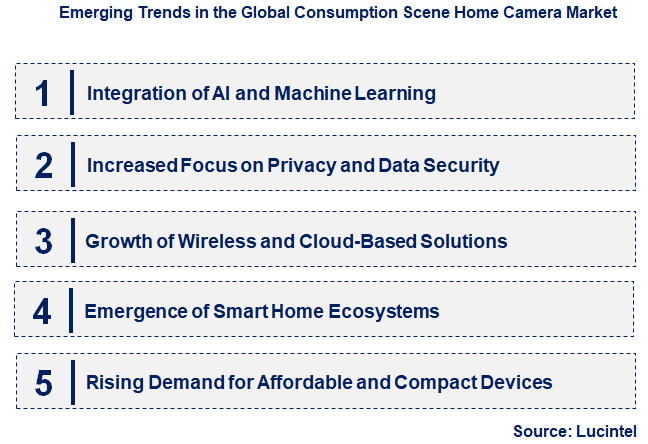 Emerging Trends in the Global Consumption Scene Home Camera Market

1 Integration of AI and Machine Learning

2 Increased Focus on Privacy and Data Security

3 Growth of Wireless and Cloud-Based Solutions

4 Emergence of Smart Home Ecosystems

5 Rising Demand for Affordable and Compact Devices

Source: Lucintel